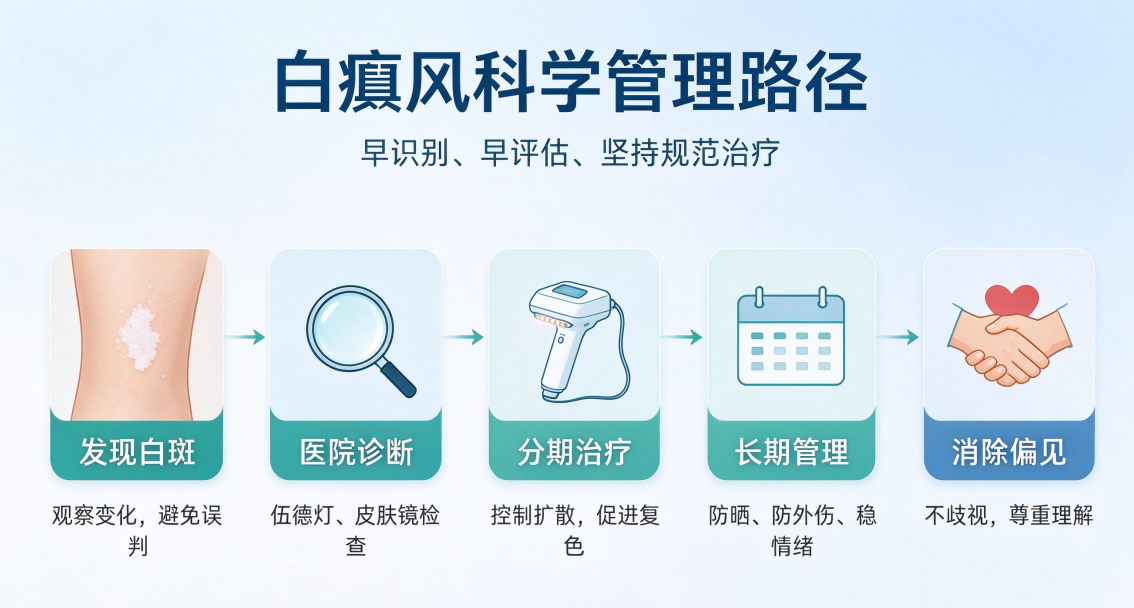 白癜风科学管理路径

早识别、早评估、坚持规范治疗

发现白斑

观察变化，避免误判

医院诊断

伍德灯、皮肤镜检查

分期治疗

控制扩散，促进复色

长期管理

防晒、防外伤、稳情绪

消除偏见

不歧视，尊重理解